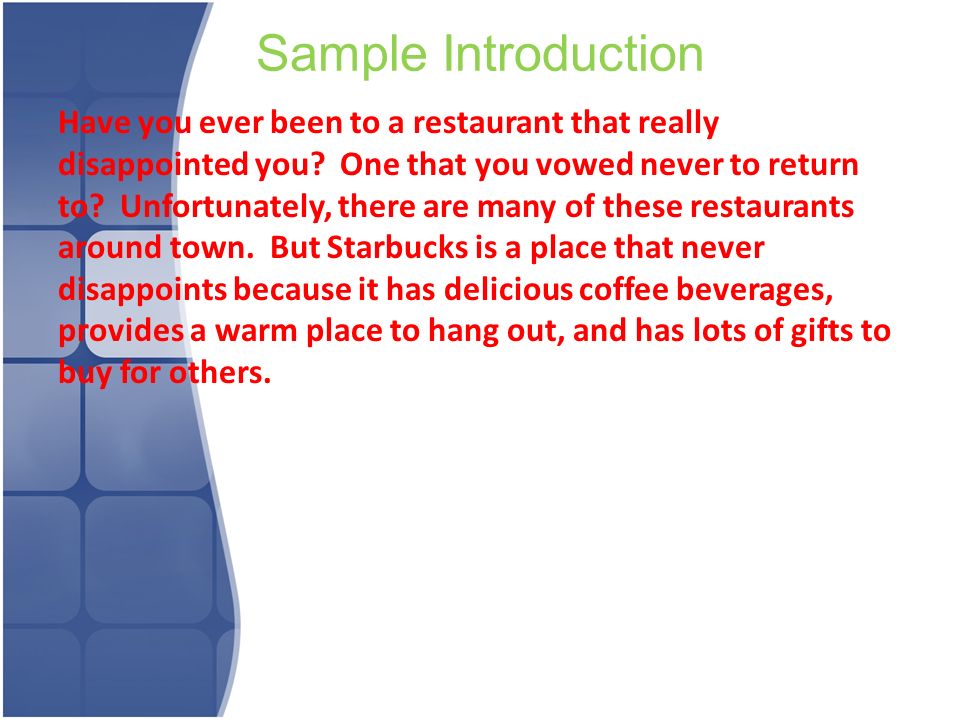 Sample Introduction

Have you ever been to a restaurant that really disappointed you? One that you vowed never to return to? Unfortunately, there are many of these restaurants around town. But Starbucks is a place that never disappoints because it has delicious coffee beverages, provides a warm place to hang out, and has lots of gifts to buy for others.